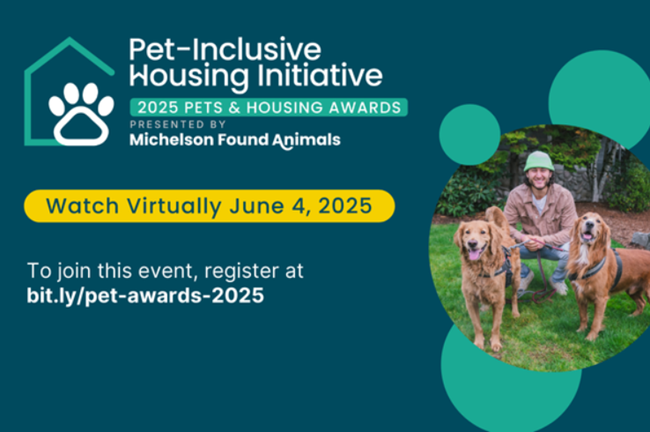 Pet-Inclusive Housing Initiative

2025 PETS & HOUSING AWARDS

PRESENTED BY

Michelson Found Animals

Watch Virtually June 4, 2025

To join this event, register at bit.ly/pet-awards-2025